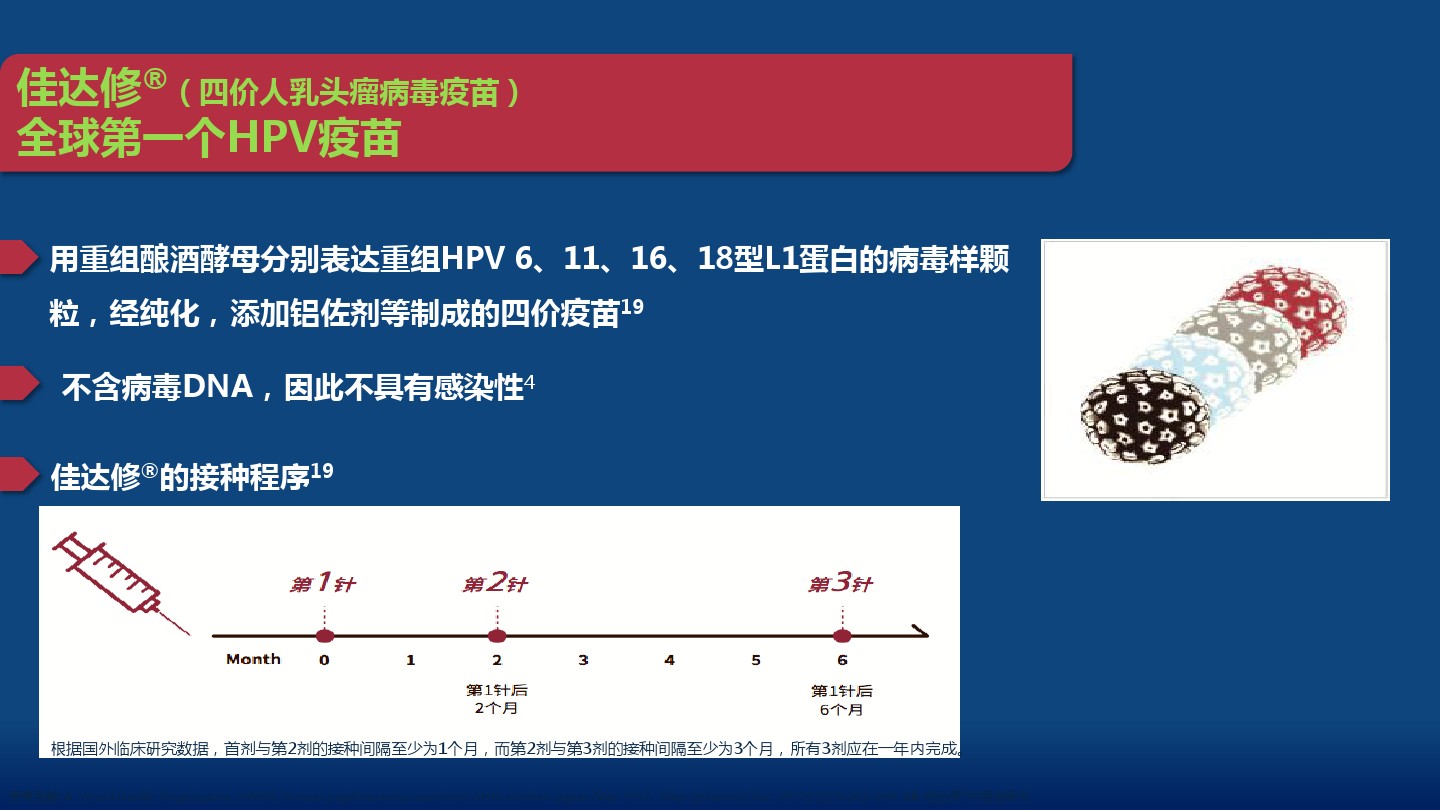 佳达修®（四价人乳头瘤病毒疫苗）
全球第一个HPV疫苗

用重组酿酒酵母分别表达重组HPV 6、11、16、18型L1蛋白的病毒样颗粒，经纯化，添加铝佐剂等制成的四价疫苗$^{19}$

不含病毒DNA，因此不具有感染性$^{4}$

佳达修®的接种程序$^{19}$

第1针 第2针 第3针

Month 0 1 2 3 4 5 6

第1针后
2个月

第1针后
6个月

根据国外临床研究数据，首剂与第2剂的接种间隔至少为1个月，而第2剂与第3剂的接种间隔至少为3个月，所有3剂应在一年内完成。